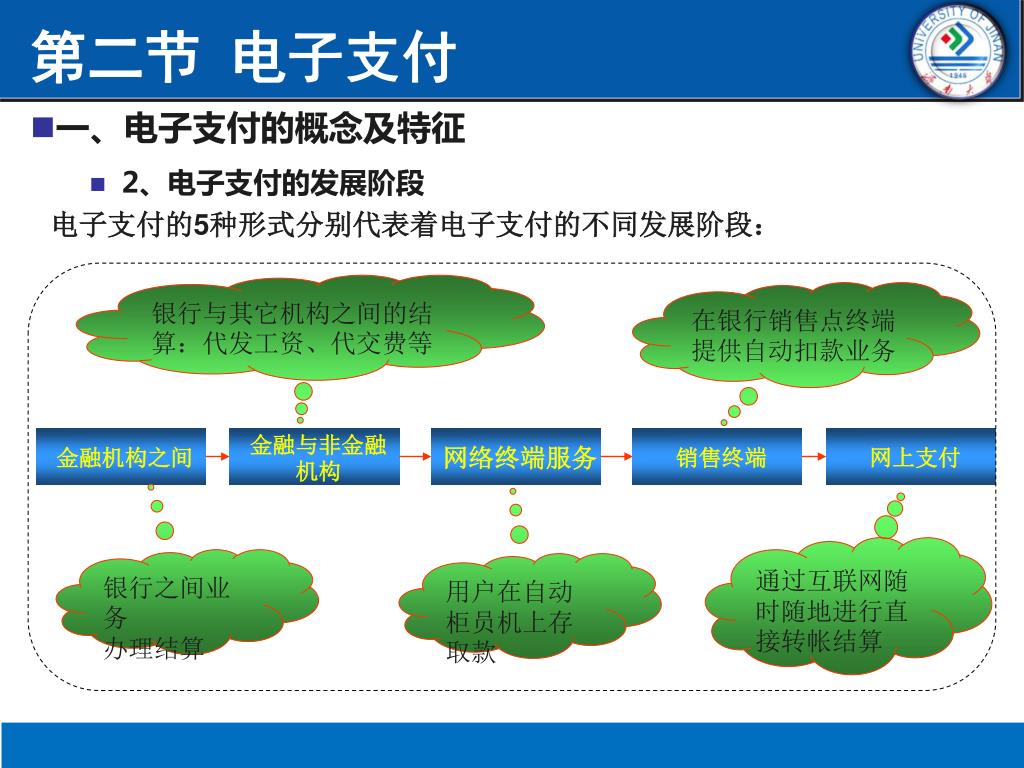 第二节 电子支付

UNIVERSITY OF JINAN 1948

一、电子支付的概念及特征

2、电子支付的发展阶段

电子支付的5种形式分别代表着电子支付的不同发展阶段：

银行与其它机构之间的结算：代发工资、代交费等

在银行销售点终端提供自动扣款业务

金融机构之间

金融与非金融机构

网络终端服务

销售终端

网上支付

银行之间业务办理结算

用户在自动柜员机上存取款

通过互联网随时随地进行直接转帐结算